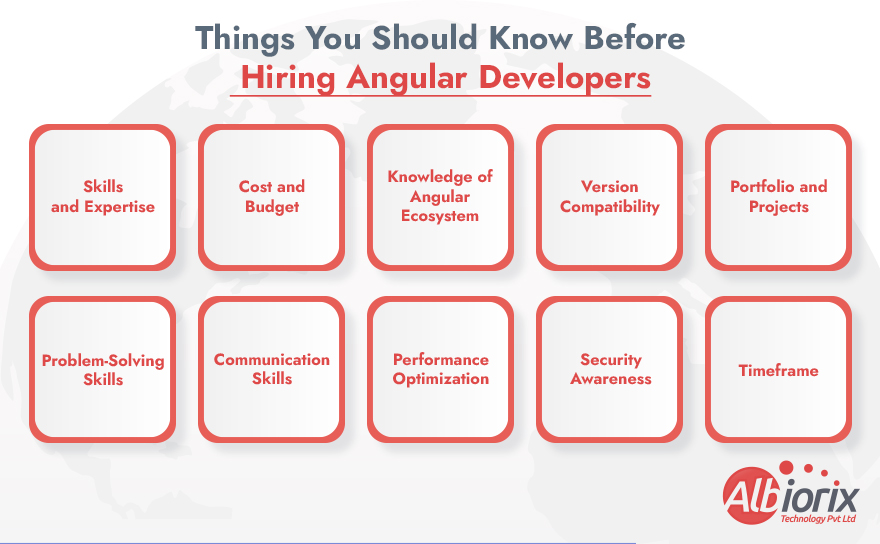 Things You Should Know Before
Hiring Angular Developers

Skills and Expertise

Cost and Budget

Knowledge of Angular Ecosystem

Version Compatibility

Portfolio and Projects

Problem-Solving Skills

Communication Skills

Performance Optimization

Security Awareness

Timeframe

Albiorix
Technology Pvt Ltd